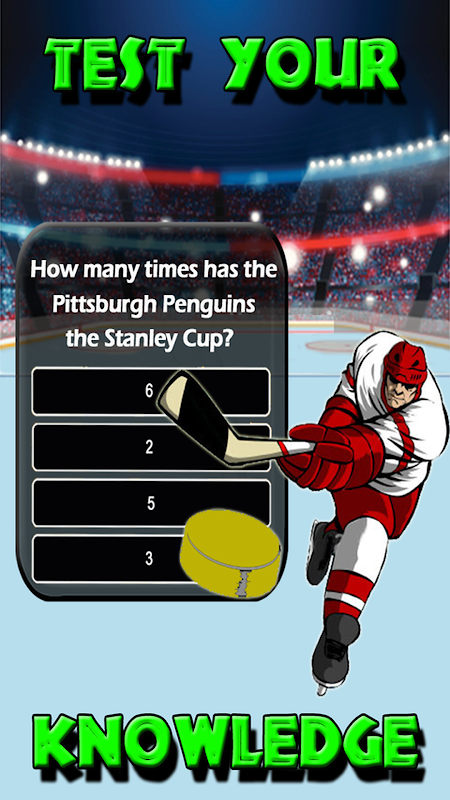 TEST YOUR

How many times has the Pittsburgh Penguins the Stanley Cup?

6

2

5

3

KNOWLEDGE